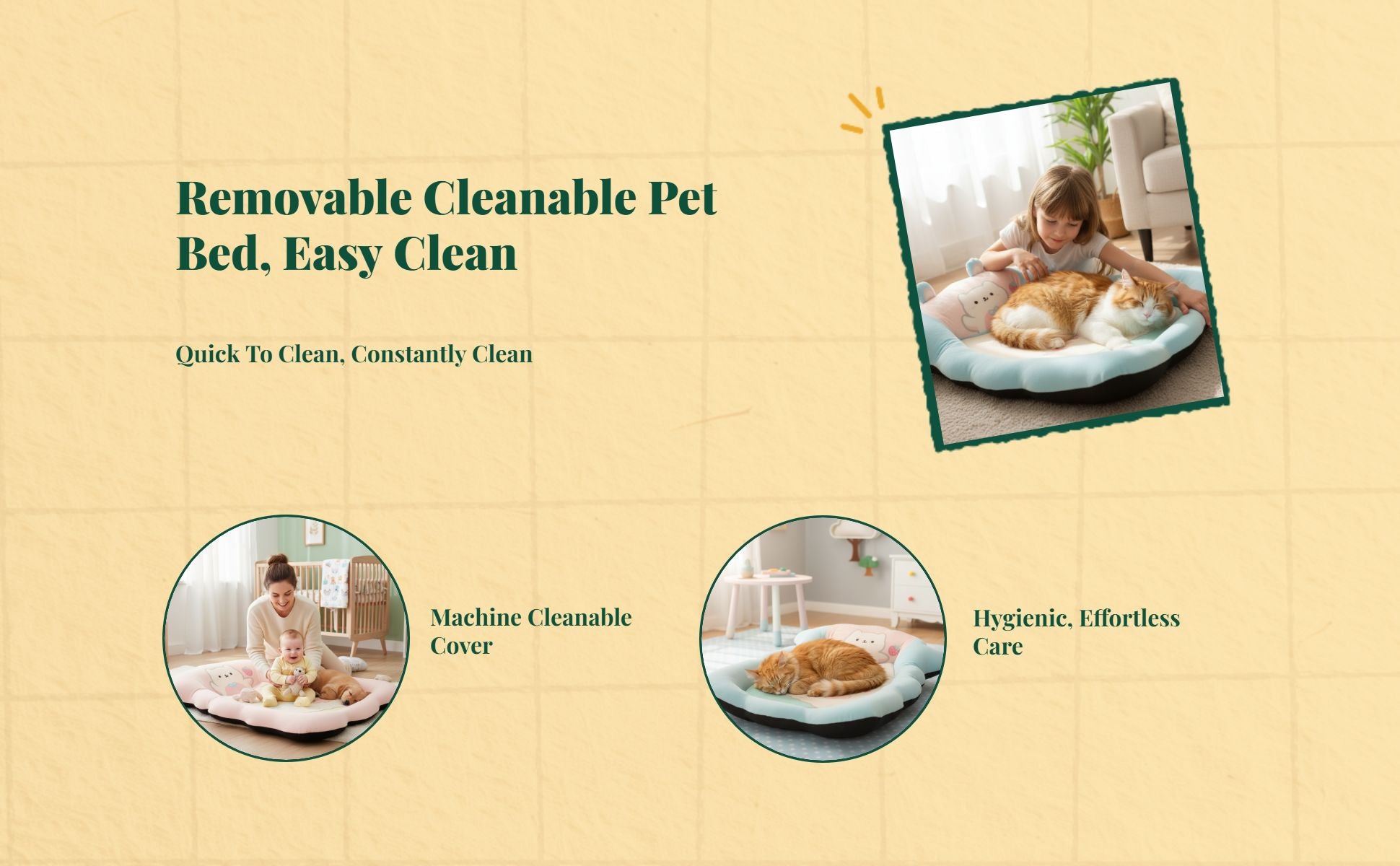 Removable Cleanable Pet Bed, Easy Clean

Quick To Clean, Constantly Clean

Machine Cleanable Cover

Hygienic, Effortless Care